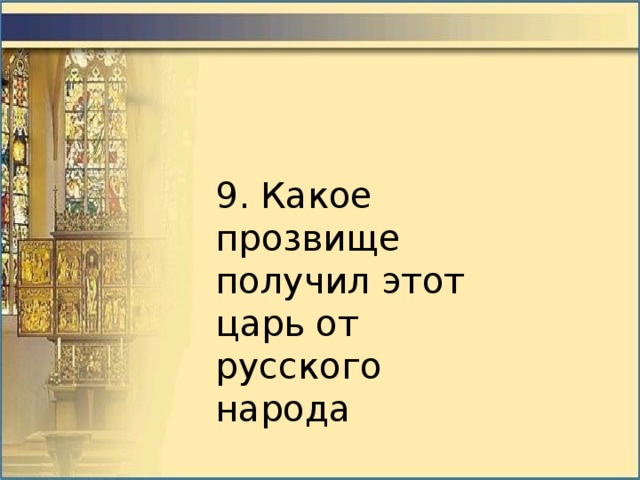 9. Какое прозвище получил этот царь от русского народа